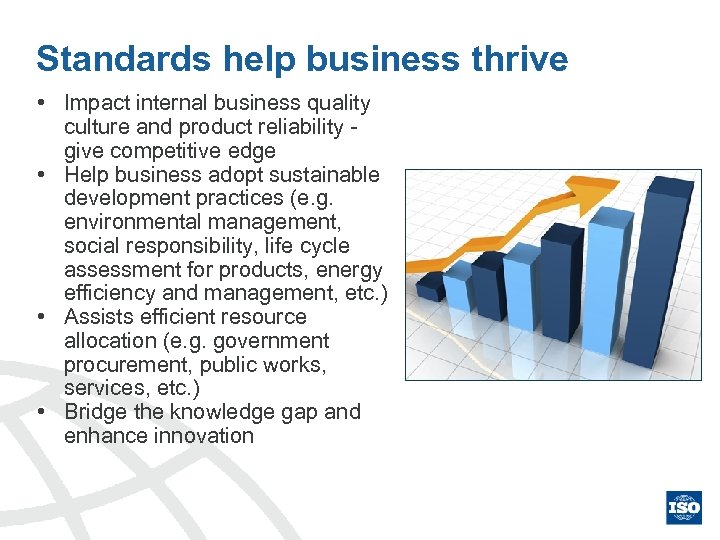 Standards help business thrive

• Impact internal business quality culture and product reliability - give competitive edge
• Help business adopt sustainable development practices (e.g. environmental management, social responsibility, life cycle assessment for products, energy efficiency and management, etc.)
• Assists efficient resource allocation (e.g. government procurement, public works, services, etc.)
• Bridge the knowledge gap and enhance innovation

ISO